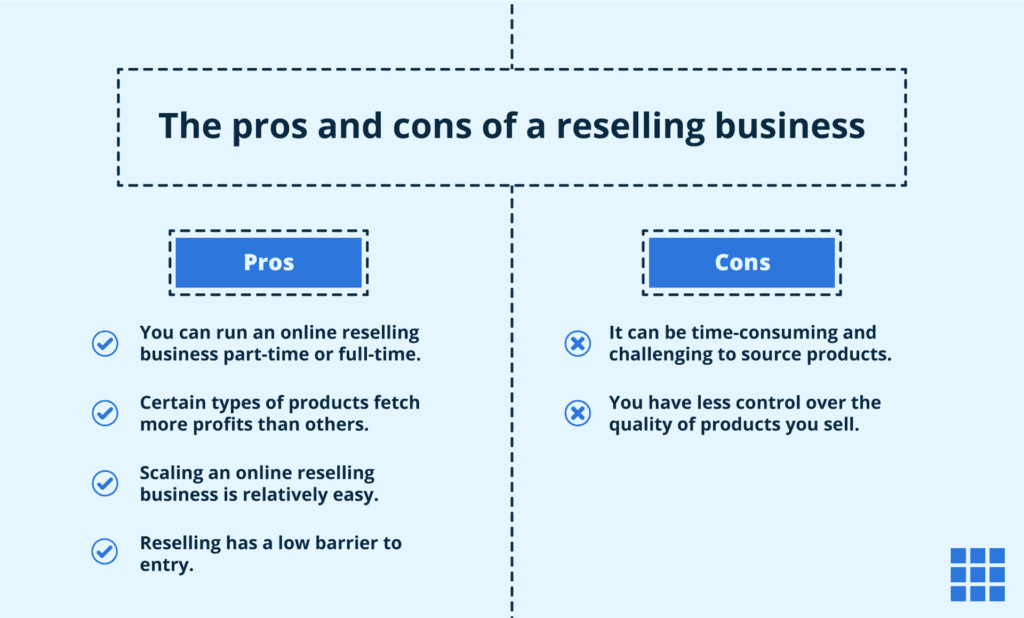 The pros and cons of a reselling business

Pros

You can run an online reselling business part-time or full-time.

Certain types of products fetch more profits than others.

Scaling an online reselling business is relatively easy.

Reselling has a low barrier to entry.

Cons

It can be time-consuming and challenging to source products.

You have less control over the quality of products you sell.